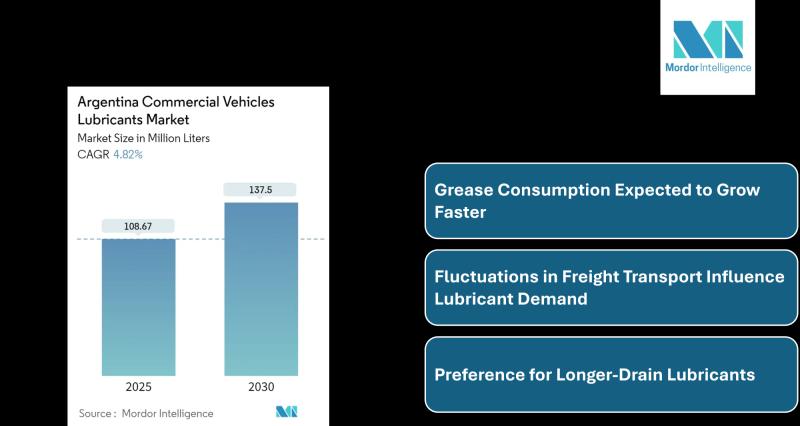 Mordor Intelligence

Argentina Commercial Vehicles Lubricants Market

Market Size in Million Liters

CAGR 4.82%

108.67

137.5

2025

2030

Source : Mordor Intelligence

Grease Consumption Expected to Grow Faster

Fluctuations in Freight Transport Influence Lubricant Demand

Preference for Longer-Drain Lubricants